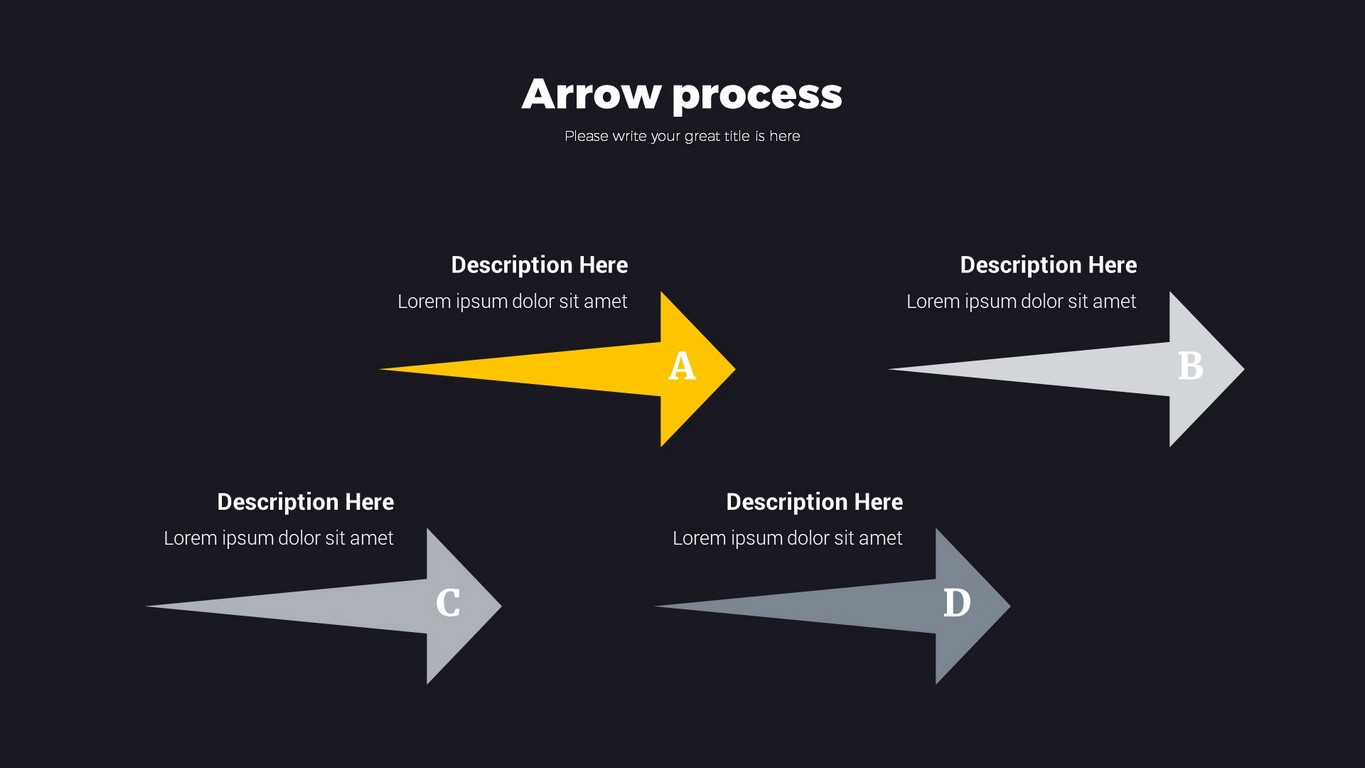 Arrow process

Please write your great title is here

Description Here
Lorem ipsum dolor sit amet

A

Description Here
Lorem ipsum dolor sit amet

B

Description Here
Lorem ipsum dolor sit amet

C

Description Here
Lorem ipsum dolor sit amet

D